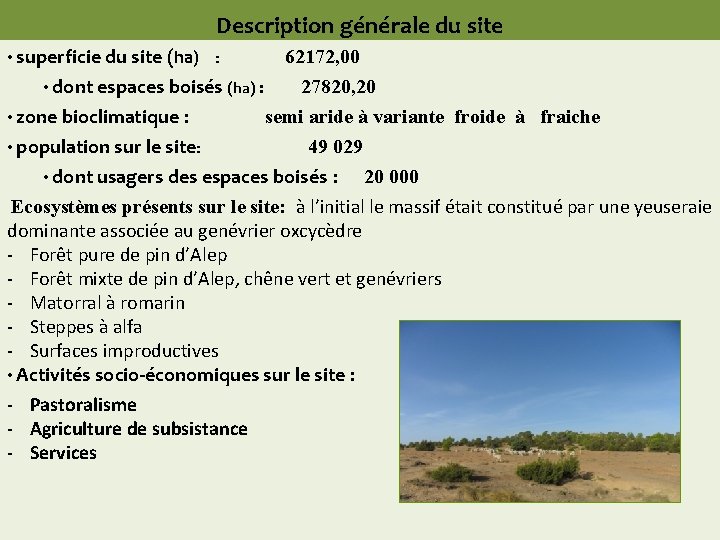 Description générale du site

• superficie du site (ha) : 62172,00

• dont espaces boisés (ha) : 27820,20

• zone bioclimatique : semi aride à variante froide à fraiche

• population sur le site: 49 029

• dont usagers des espaces boisés : 20 000

Ecosystèmes présents sur le site: à l'initial le massif était constitué par une yeuseraie dominante associée au genévrier oxcycèdre

- Forêt pure de pin d'Alep
- Forêt mixte de pin d'Alep, chêne vert et genévriers
- Matorral à romarin
- Steppes à alfa
- Surfaces improductives

• Activités socio-économiques sur le site :

- Pastoralisme
- Agriculture de subsistance
- Services